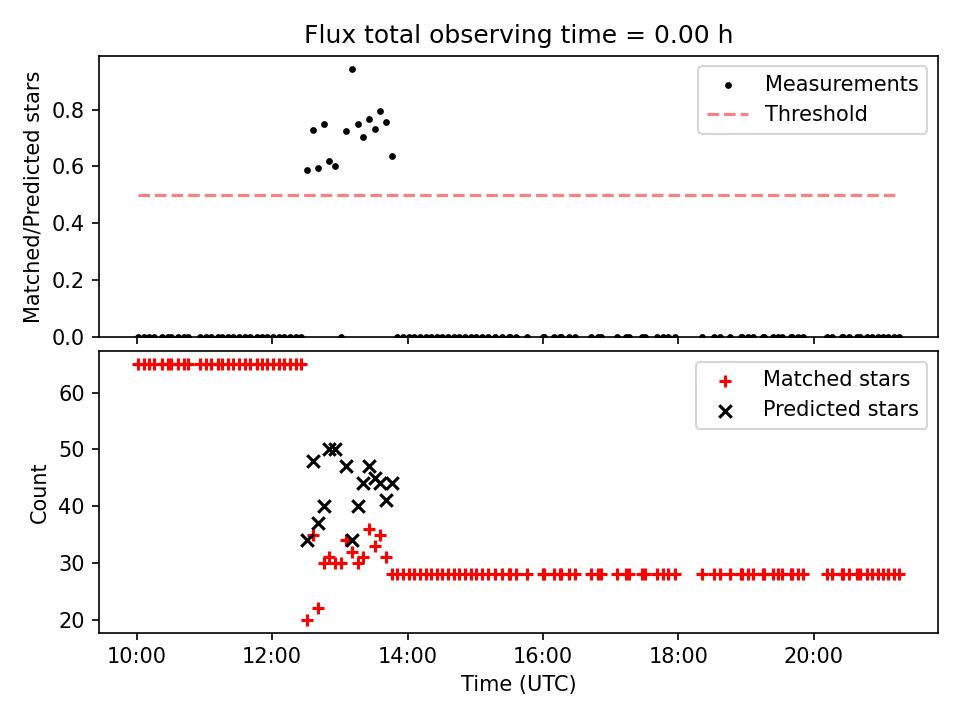 Flux total observing time = 0.00 h

Matched/Predicted stars

0.8
0.6
0.4
0.2
0.0

Measurements
Threshold

Count

60
50
40
30
20

Matched stars
Predicted stars

10:00
12:00
14:00
16:00
18:00
20:00

Time (UTC)